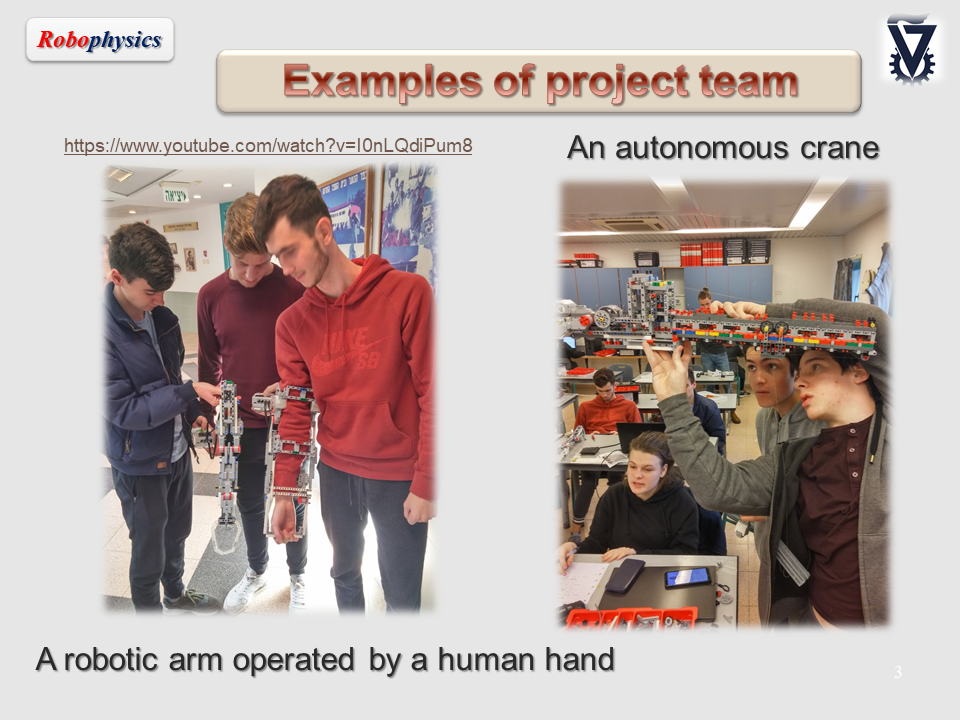 Robophysics

Examples of project team

https://www.youtube.com/watch?v=I0nLQdiPum8

An autonomous crane

יציאה

NIKE SB

A robotic arm operated by a human hand

3